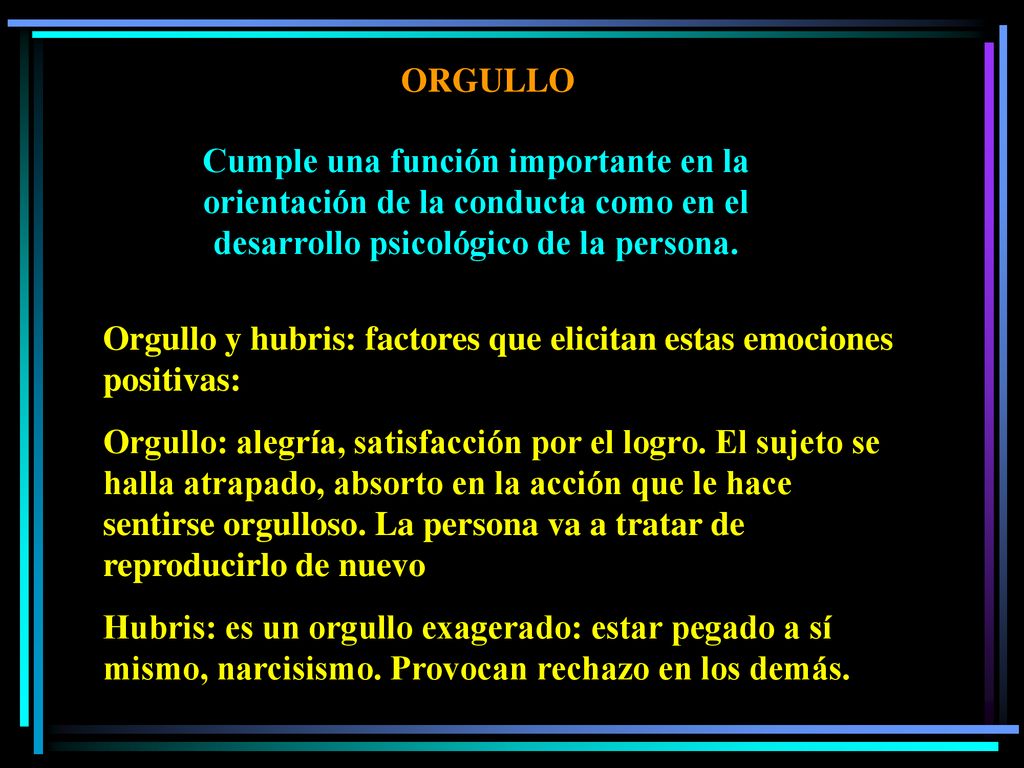 ORGULLO

Cumple una función importante en la orientación de la conducta como en el desarrollo psicológico de la persona.

Orgullo y hubris: factores que elicitan estas emociones positivas:

Orgullo: alegría, satisfacción por el logro. El sujeto se halla atrapado, absorto en la acción que le hace sentirse orgulloso. La persona va a tratar de reproducirlo de nuevo

Hubris: es un orgullo exagerado: estar pegado a sí mismo, narcisismo. Provocan rechazo en los demás.